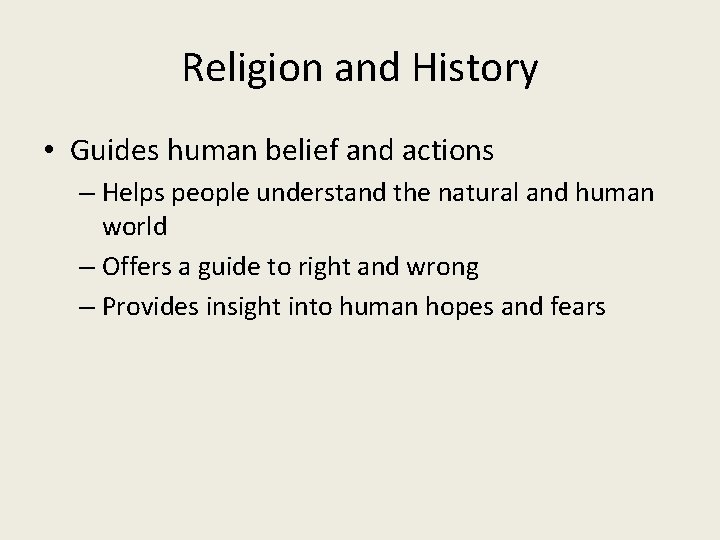 Religion and History

• Guides human belief and actions
– Helps people understand the natural and human world
– Offers a guide to right and wrong
– Provides insight into human hopes and fears